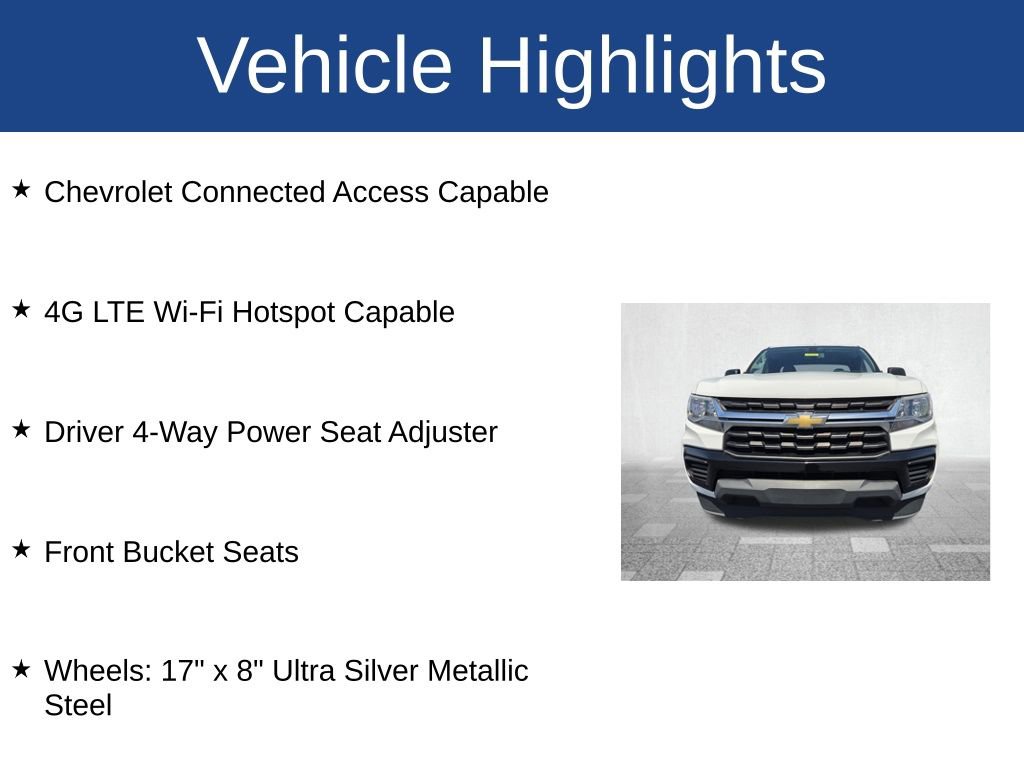 Vehicle Highlights

★ Chevrolet Connected Access Capable

★ 4G LTE Wi-Fi Hotspot Capable

★ Driver 4-Way Power Seat Adjuster

★ Front Bucket Seats

★ Wheels: 17" x 8" Ultra Silver Metallic Steel